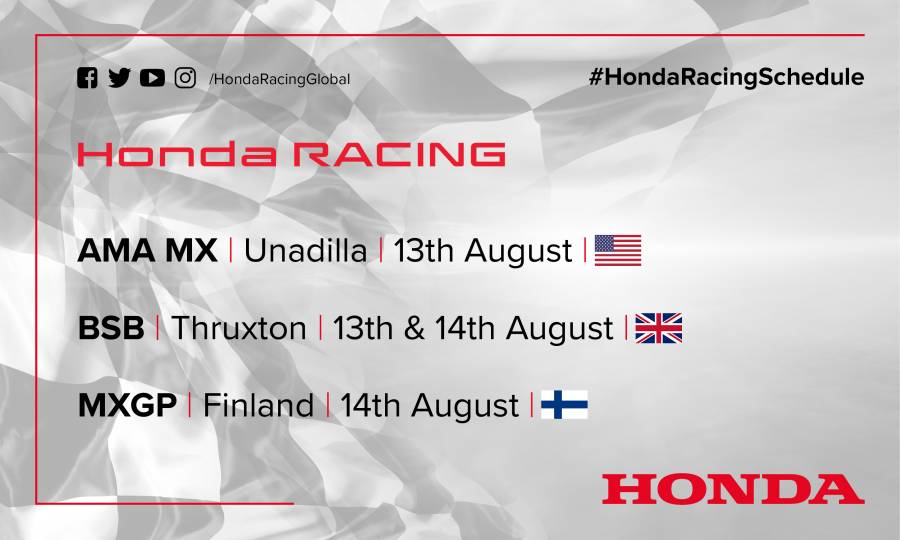 /HondaRacingGlobal

#HondaRacingSchedule

Honda RACING

AMA MX | Unadilla | 13th August |

BSB | Thruxton | 13th & 14th August |

MXGP | Finland | 14th August |

HONDA